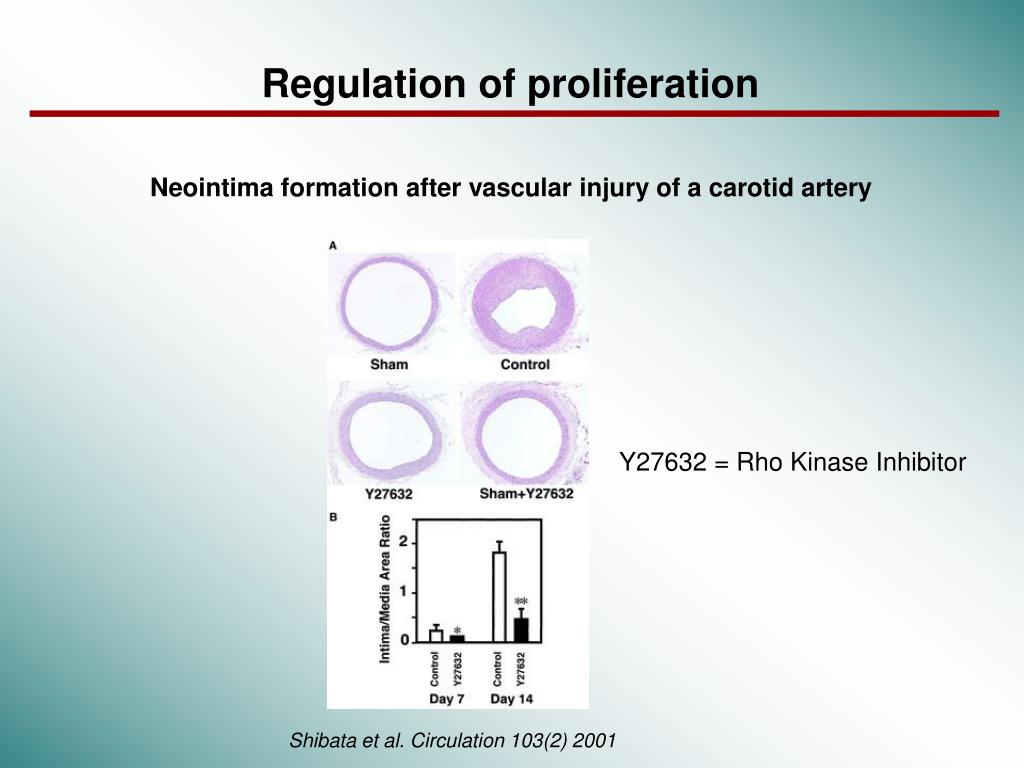 Regulation of proliferation

Neointima formation after vascular injury of a carotid artery

A

Sham

Control

Y27632

Sham+Y27632

B

Intima/Media Area Ratio

2

1

0

*

**

Control

Y27632

Control

Y27632

Day 7

Day 14

Y27632 = Rho Kinase Inhibitor

Shibata et al. Circulation 103(2) 2001